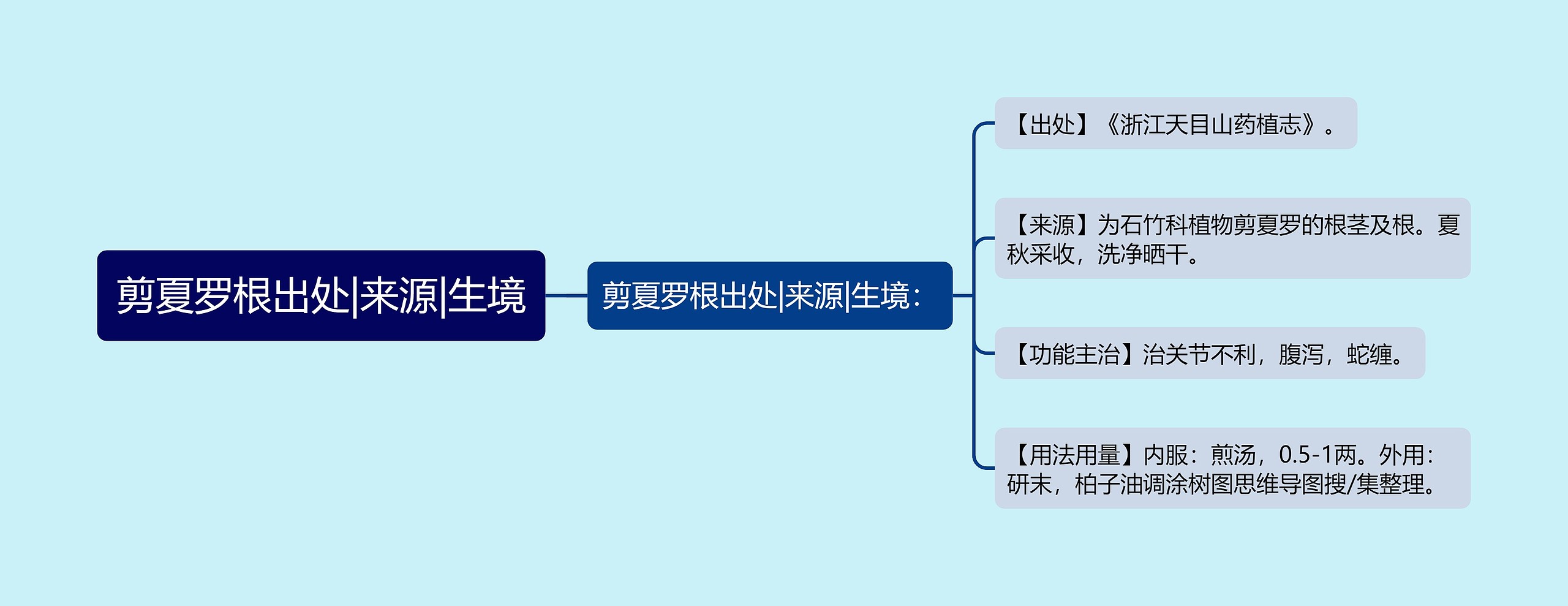 剪夏罗根出处|来源|生境

剪夏罗根出处|来源|生境：

【出处】《浙江天目山药植志》。

【来源】为石竹科植物剪夏罗的根茎及根。夏秋采收，洗净晒干。

【功能主治】治关节不利，腹泻，蛇缠。

【用法用量】内服：煎汤，0.5-1两。外用：研末，柏子油调涂树图思维导图搜/集整理。